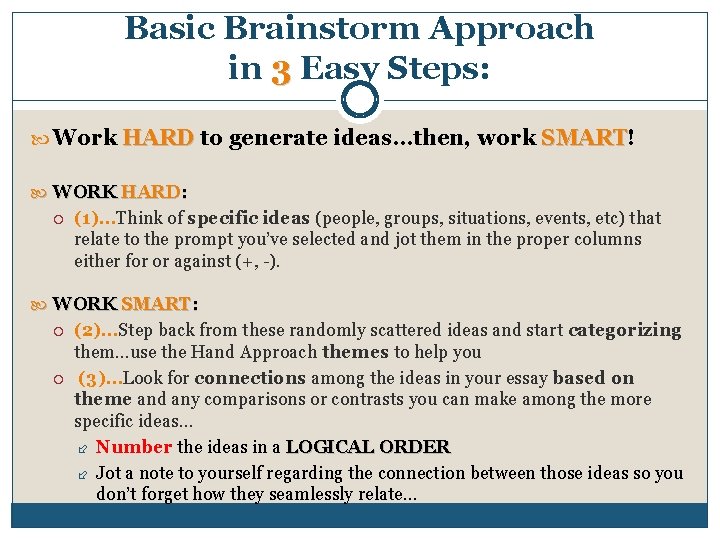 Basic Brainstorm Approach in 3 Easy Steps:

Work HARD to generate ideas…then, work SMART!

WORK HARD:

(1)…Think of specific ideas (people, groups, situations, events, etc) that relate to the prompt you've selected and jot them in the proper columns either for or against (+, -).

WORK SMART:

(2)…Step back from these randomly scattered ideas and start categorizing them…use the Hand Approach themes to help you

(3)…Look for connections among the ideas in your essay based on theme and any comparisons or contrasts you can make among the more specific ideas…

Number the ideas in a LOGICAL ORDER

Jot a note to yourself regarding the connection between those ideas so you don't forget how they seamlessly relate…